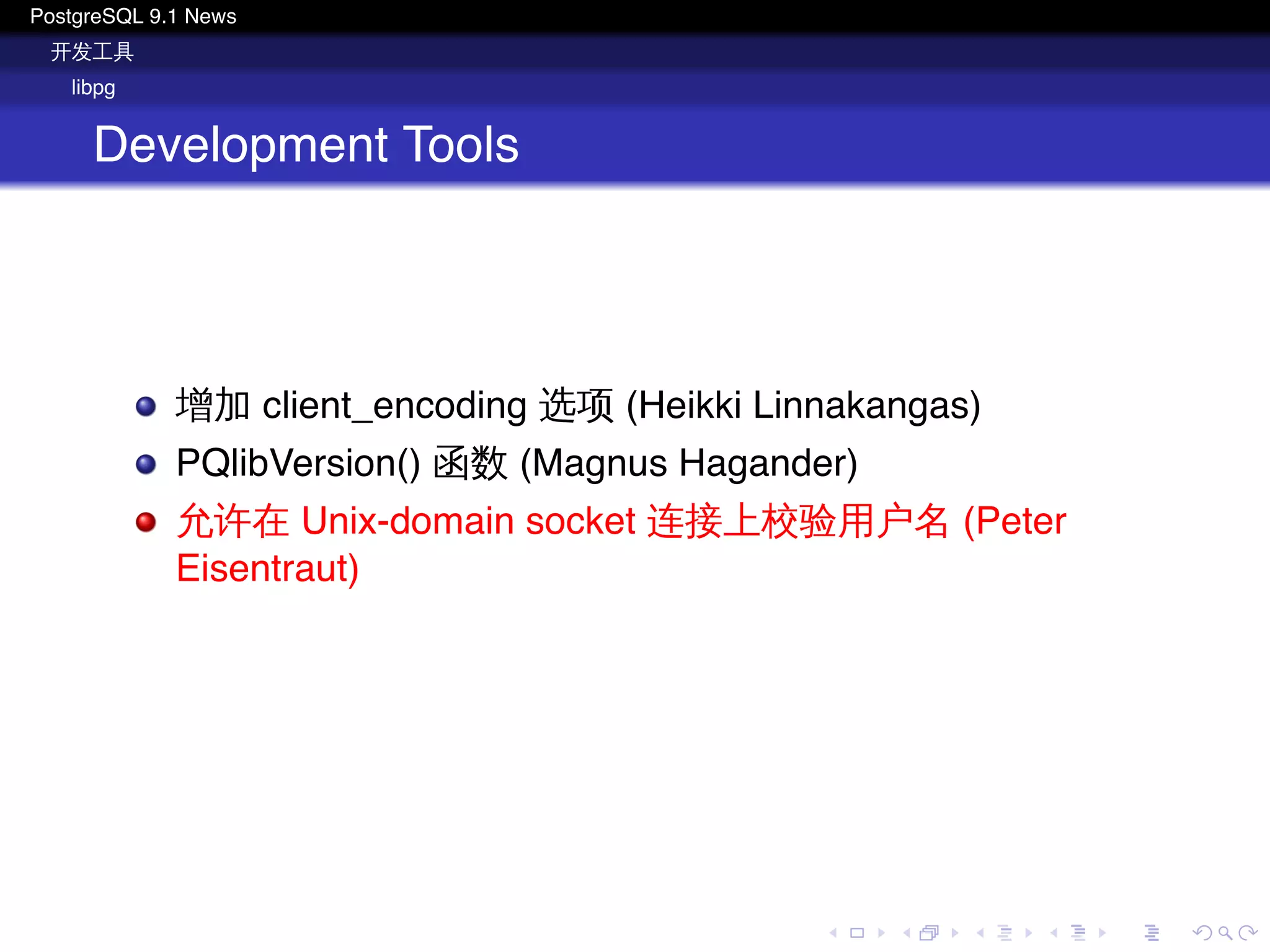 PostgreSQL 9.1 News
开发工具
libpg

Development Tools

增加 client_encoding 选项 (Heikki Linnakangas)
PQlibVersion() 函数 (Magnus Hagander)
允许在 Unix-domain socket 连接上校验用户名 (Peter Eisentraut)